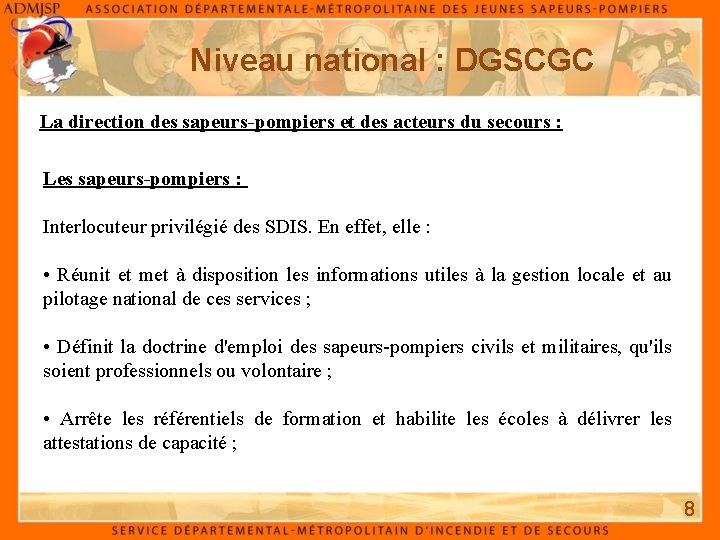 ADMJSP ASSOCIATION DÉPARTEMENTALE-MÉTROPOLITAINE DES JEUNES SAPEURS-POMPIERS

Niveau national : DGSCGC

La direction des sapeurs-pompiers et des acteurs du secours :

Les sapeurs-pompiers :

Interlocuteur privilégié des SDIS. En effet, elle :

• Réunit et met à disposition les informations utiles à la gestion locale et au pilotage national de ces services ;

• Définit la doctrine d'emploi des sapeurs-pompiers civils et militaires, qu'ils soient professionnels ou volontaire ;

• Arrête les référentiels de formation et habilite les écoles à délivrer les attestations de capacité ;

8

SERVICE DÉPARTEMENTAL-MÉTROPOLITAIN D'INCENDIE ET DE SECOURS